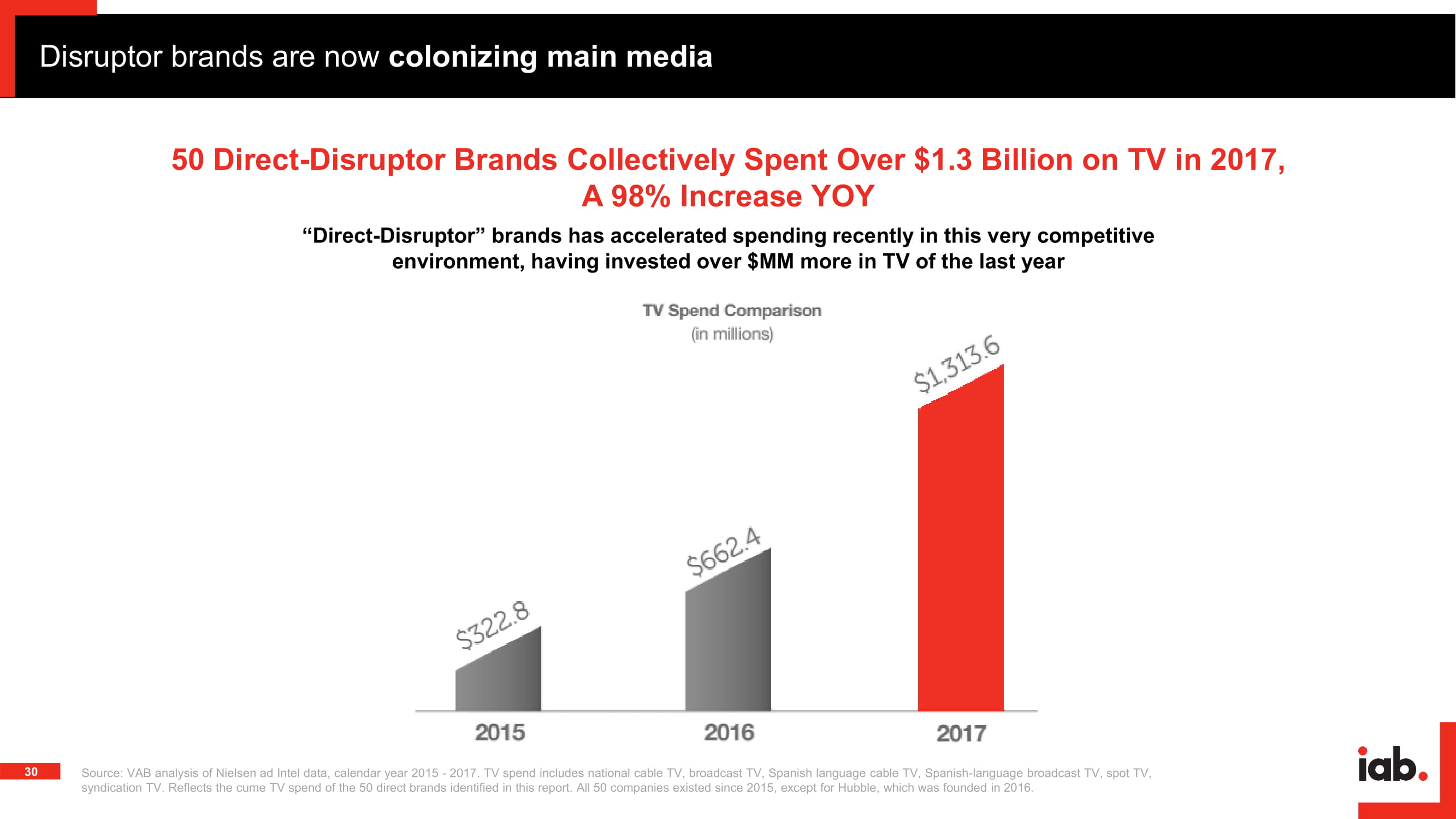 Disruptor brands are now colonizing main media

50 Direct-Disruptor Brands Collectively Spent Over \$1.3 Billion on TV in 2017, A 98% Increase YOY

“Direct-Disruptor” brands has accelerated spending recently in this very competitive environment, having invested over \$MM more in TV of the last year

TV Spend Comparison
(in millions)

\$322.8
\$662.4
\$1,313.6

2015
2016
2017

30

Source: VAB analysis of Nielsen ad Intel data, calendar year 2015 - 2017. TV spend includes national cable TV, broadcast TV, Spanish language cable TV, Spanish-language broadcast TV, spot TV, syndication TV. Reflects the cume TV spend of the 50 direct brands identified in this report. All 50 companies existed since 2015, except for Hubble, which was founded in 2016.

iab.